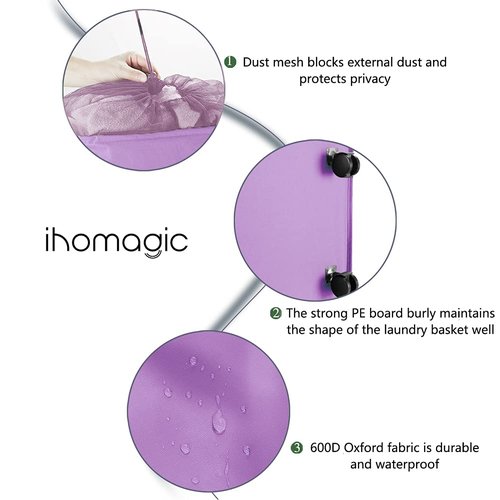 ❶ Dust mesh blocks external dust and protects privacy

ihomagic

❷ The strong PE board burly maintains the shape of the laundry basket well

❸ 600D Oxford fabric is durable and waterproof